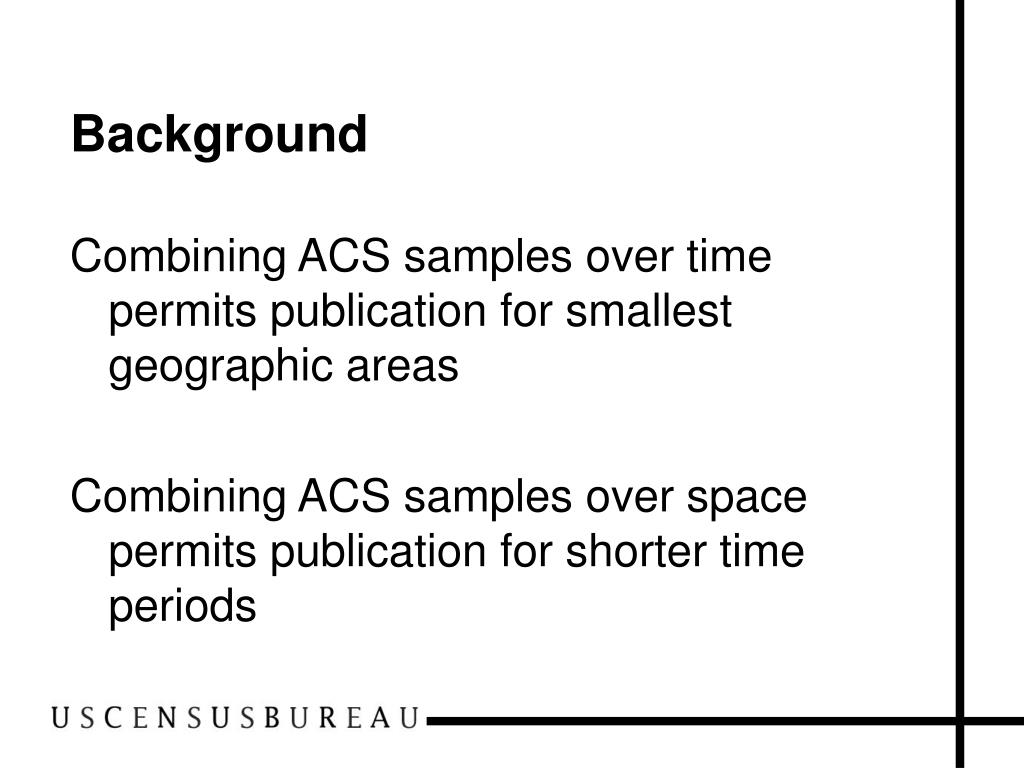 Background

Combining ACS samples over time permits publication for smallest geographic areas

Combining ACS samples over space permits publication for shorter time periods

USCENSUSBUREAU